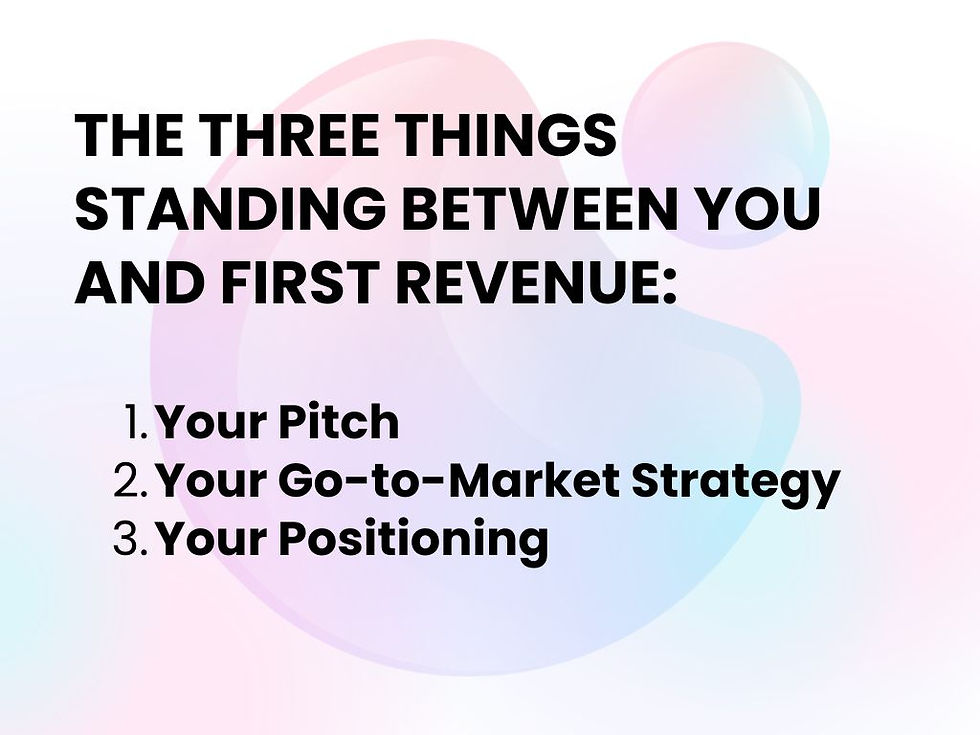 THE THREE THINGS STANDING BETWEEN YOU AND FIRST REVENUE:

1. Your Pitch
2. Your Go-to-Market Strategy
3. Your Positioning